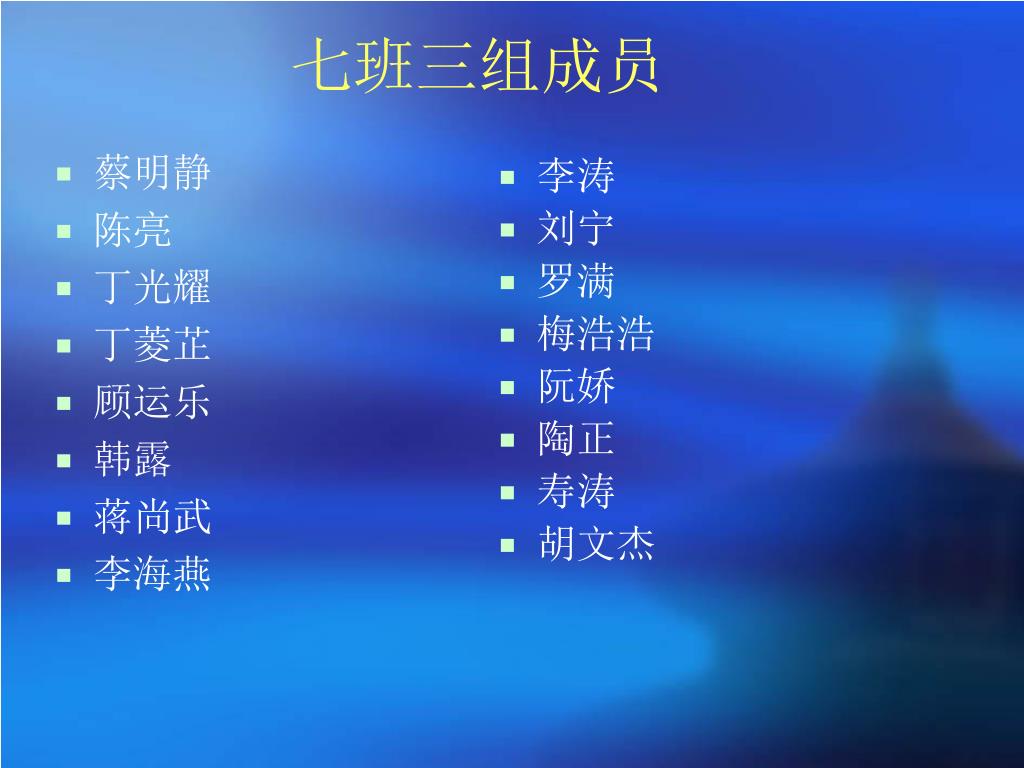 七班三组成员

- 蔡明静
- 陈亮
- 丁光耀
- 丁菱芷
- 顾运乐
- 韩露
- 蒋尚武
- 李海燕

- 李涛
- 刘宁
- 罗满
- 梅浩浩
- 阮娇
- 陶正
- 寿涛
- 胡文杰